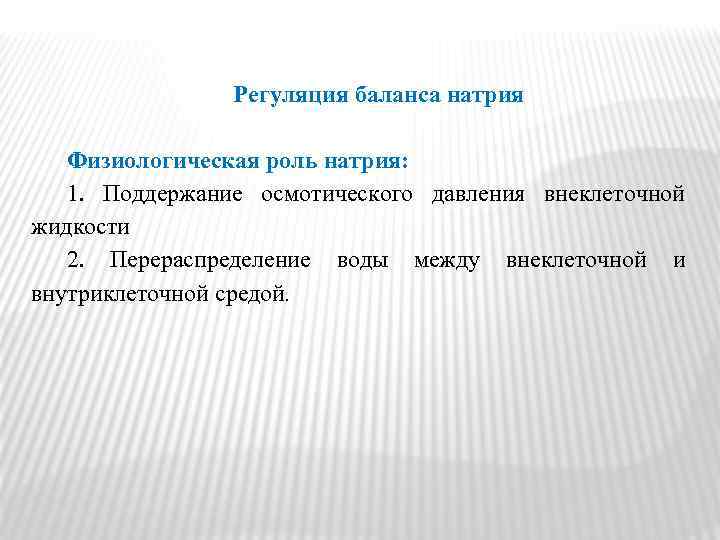 Регуляция баланса натрия

Физиологическая роль натрия:

1. Поддержание осмотического давления внеклеточной жидкости

2. Перераспределение воды между внеклеточной и внутриклеточной средой.